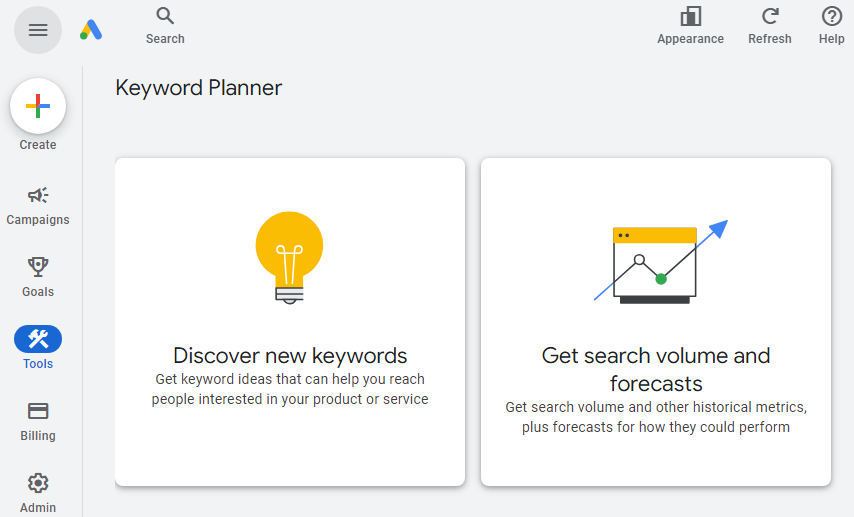 Search

Appearance Refresh Help

Create

Campaigns

Goals

Tools

Billing

Admin

Keyword Planner

Discover new keywords
Get keyword ideas that can help you reach people interested in your product or service

Get search volume and forecasts
Get search volume and other historical metrics, plus forecasts for how they could perform